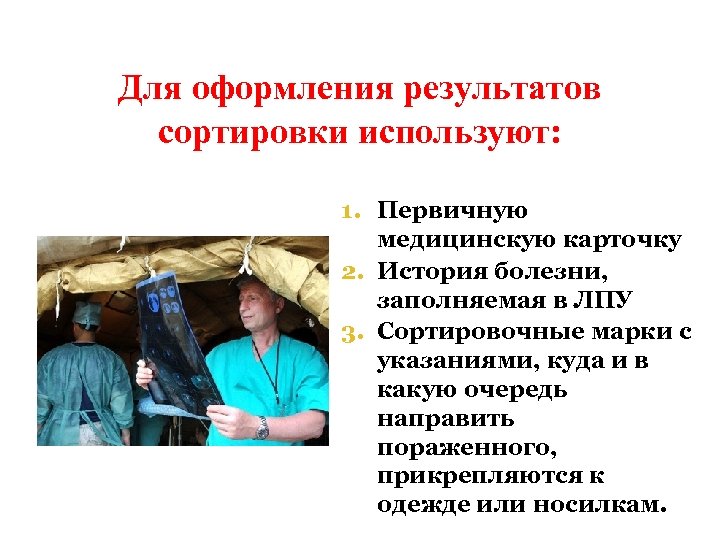 Для оформления результатов сортировки используют:

1. Первичную медицинскую карточку
2. История болезни, заполняемая в ЛПУ
3. Сортировочные марки с указаниями, куда и в какую очередь направить пораженного, прикрепляются к одежде или носилкам.